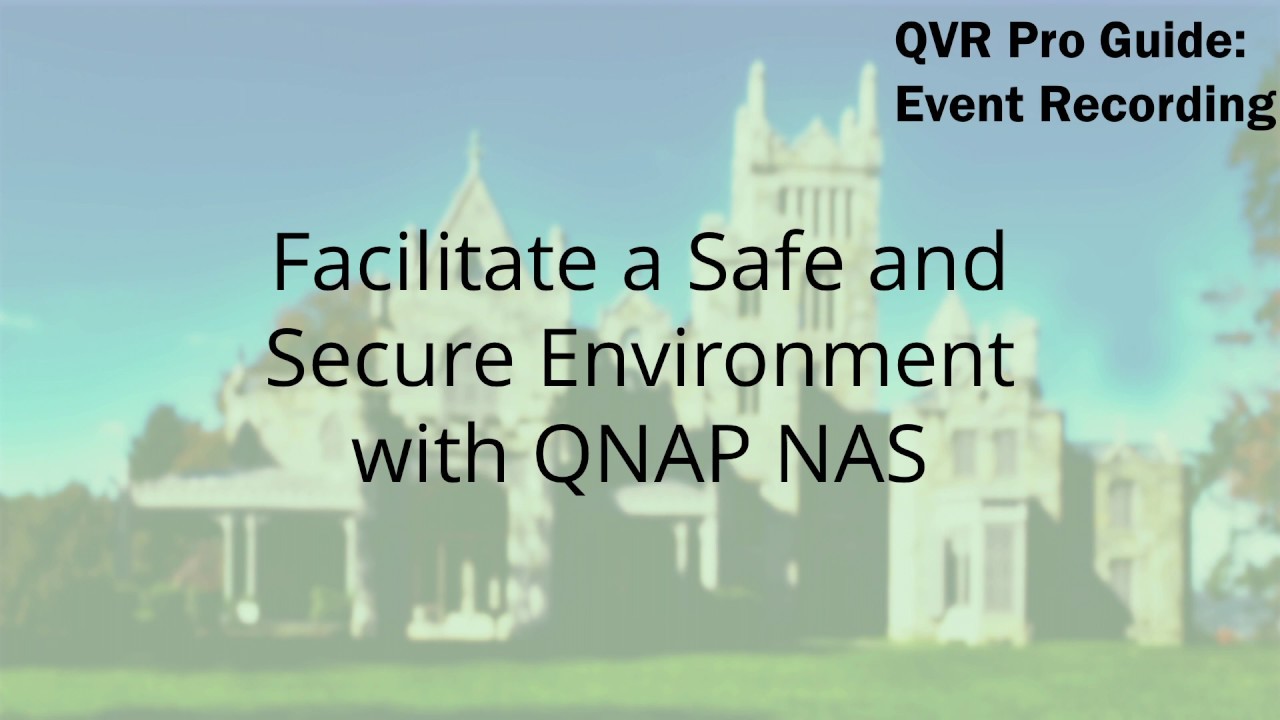 QVR Pro Guide: Event Recording

Facilitate a Safe and Secure Environment with QNAP NAS